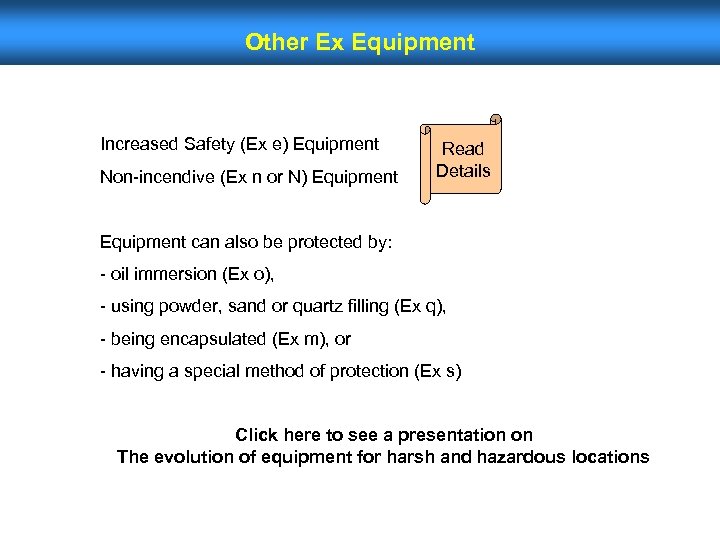 Other Ex Equipment

Increased Safety (Ex e) Equipment

Non-incendive (Ex n or N) Equipment

Read Details

Equipment can also be protected by:

- oil immersion (Ex o),

- using powder, sand or quartz filling (Ex q),

- being encapsulated (Ex m), or

- having a special method of protection (Ex s)

Click here to see a presentation on
The evolution of equipment for harsh and hazardous locations